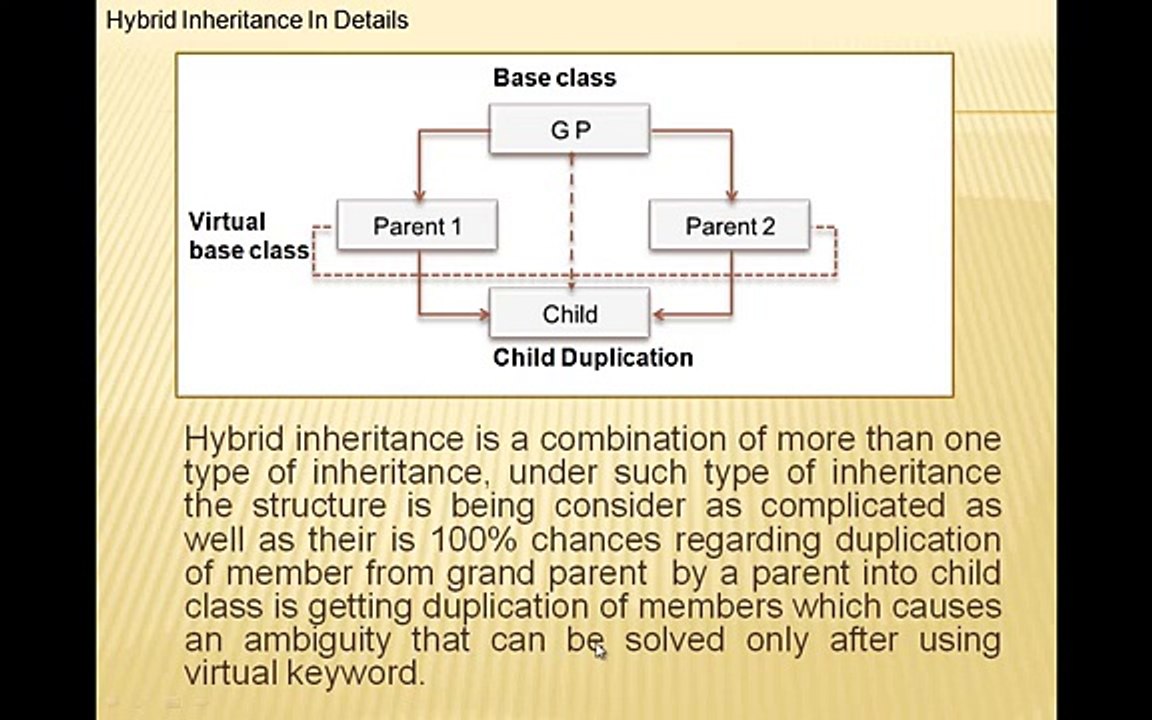 Hybrid Inheritance In Details

Base class

G P

Virtual base class

Parent 1

Parent 2

Child

Child Duplication

Hybrid inheritance is a combination of more than one type of inheritance, under such type of inheritance the structure is being consider as complicated as well as their is 100% chances regarding duplication of member from grand parent by a parent into child class is getting duplication of members which causes an ambiguity that can be solved only after using virtual keyword.